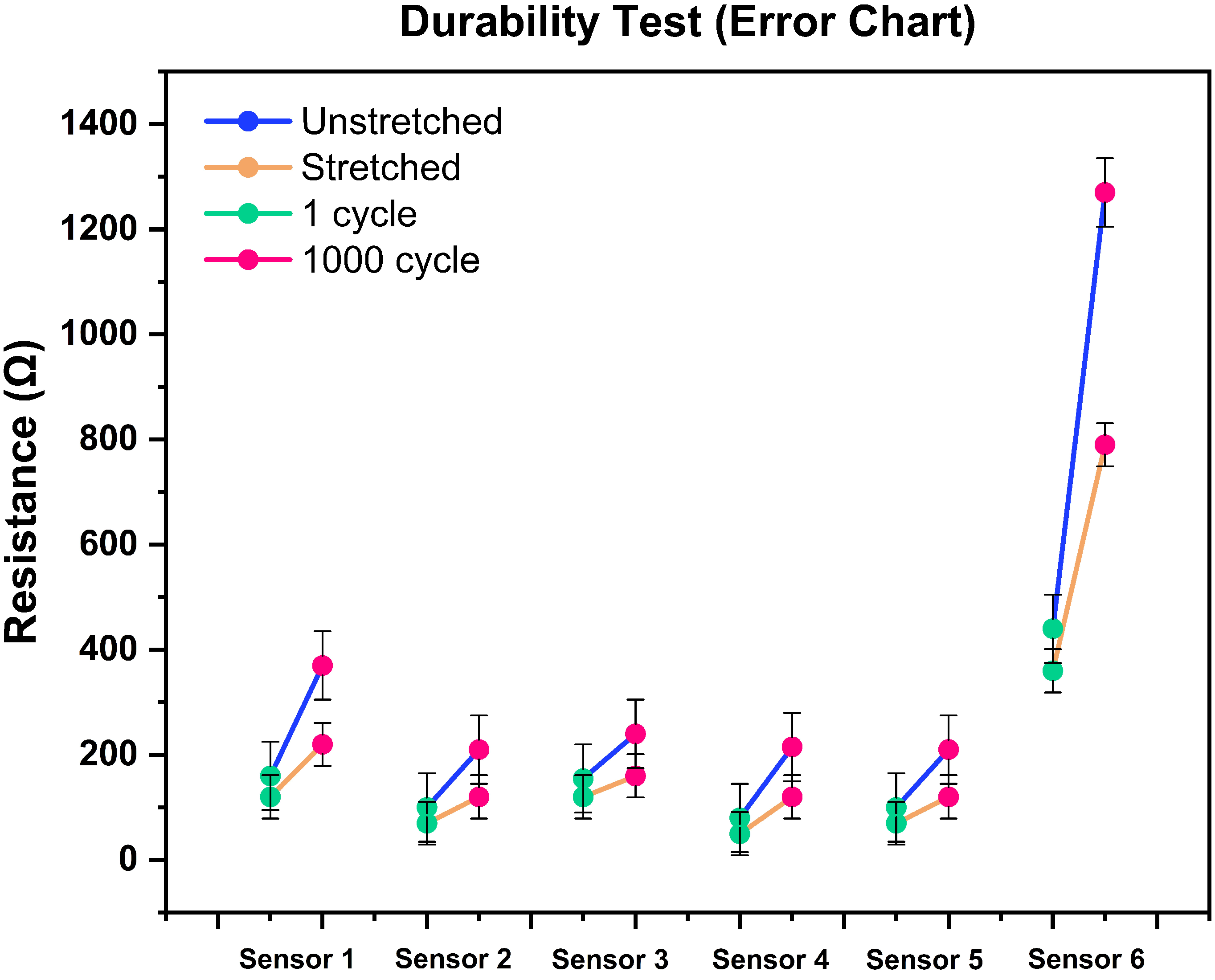 Durability Test (Error Chart)

Unstretched
Stretched
1 cycle
1000 cycle

Resistance (Ω)

1400
1200
1000
800
600
400
200
0

Sensor 1
Sensor 2
Sensor 3
Sensor 4
Sensor 5
Sensor 6